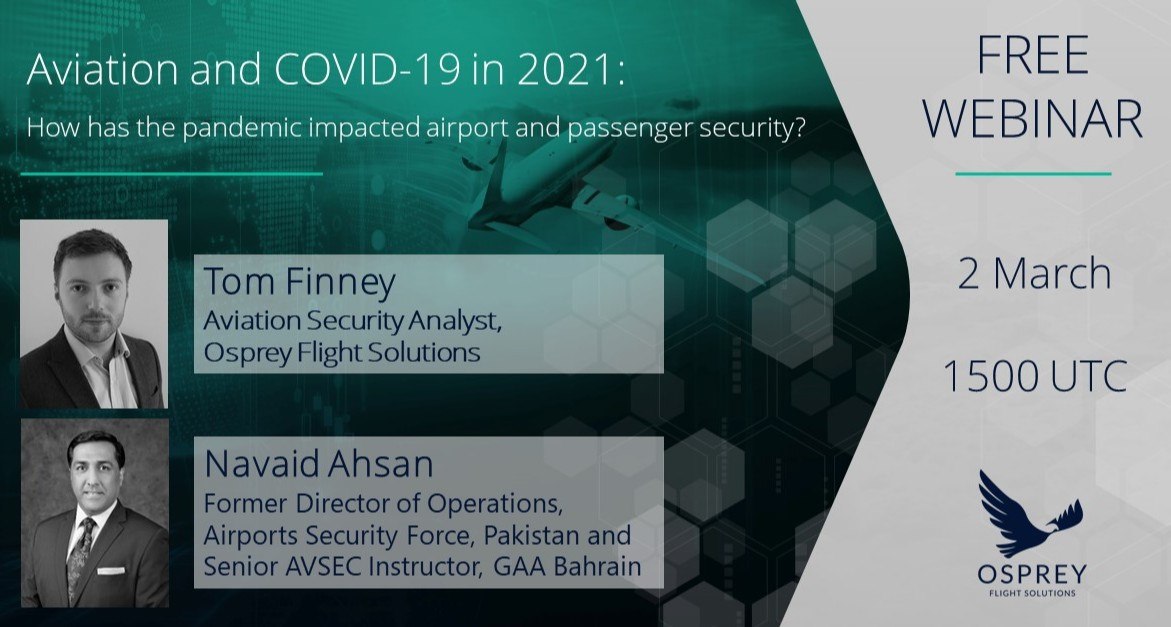 Aviation and COVID-19 in 2021:

How has the pandemic impacted airport and passenger security?

Tom Finney
Aviation Security Analyst,
Osprey Flight Solutions

Navaid Ahsan
Former Director of Operations,
Airports Security Force, Pakistan and
Senior AVSEC Instructor, GAA Bahrain

FREE
WEBINAR

2 March

1500 UTC

OSPREY
FLIGHT SOLUTIONS